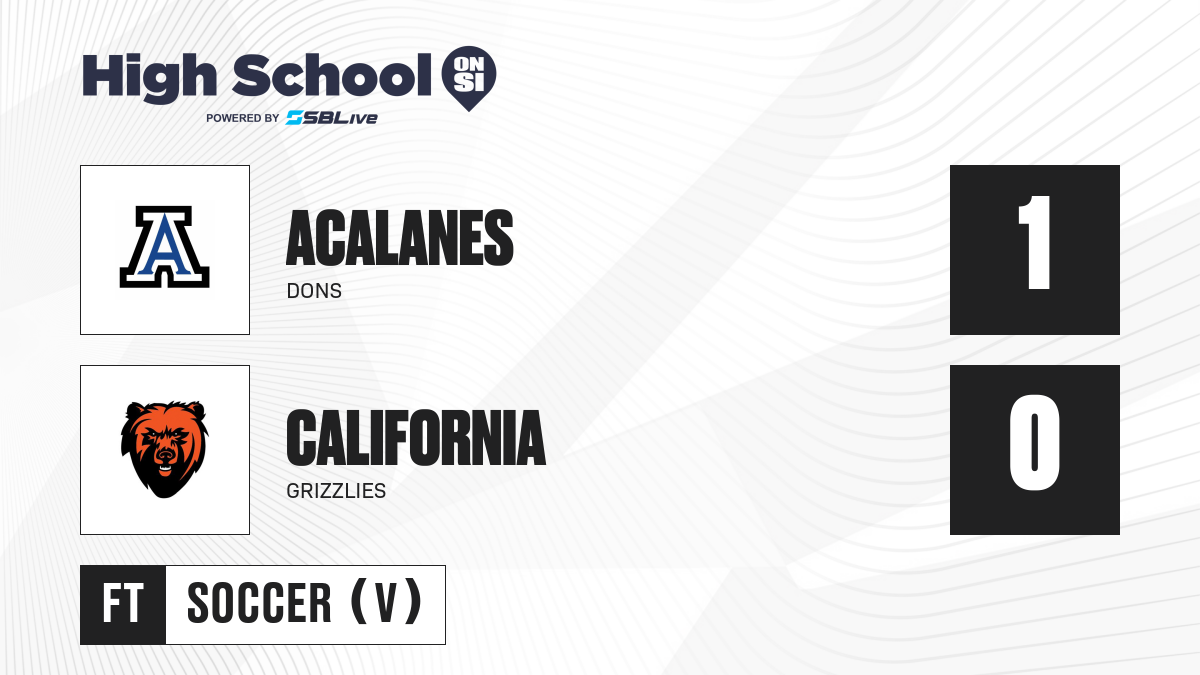 High School ON SI
POWERED BY SBLive

A

ACALANES
DONS

1

CALIFORNIA
GRIZZLIES

0

FT SOCCER (V)